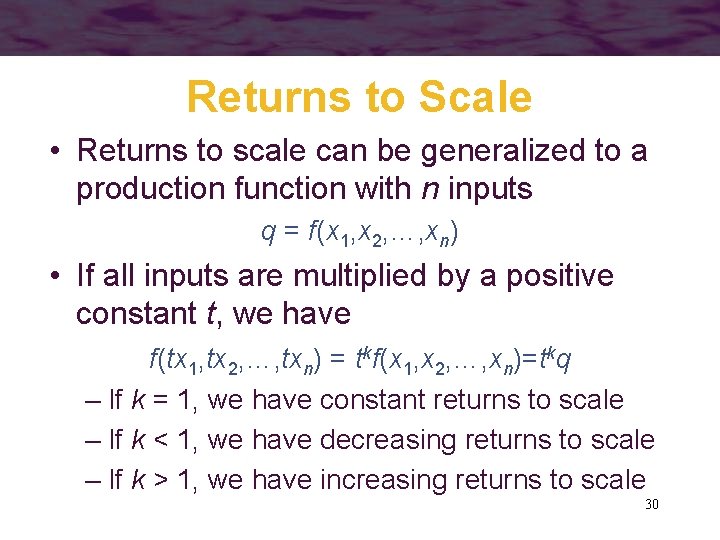 Returns to Scale

• Returns to scale can be generalized to a production function with $n$ inputs

$q = f(x_1,x_2,\ldots,x_n)$

• If all inputs are multiplied by a positive constant $t$, we have

$f(tx_1,tx_2,\ldots,tx_n) = t^k f(x_1,x_2,\ldots,x_n)=t^k q$

– If $k = 1$, we have constant returns to scale

– If $k < 1$, we have decreasing returns to scale

– If $k > 1$, we have increasing returns to scale

30